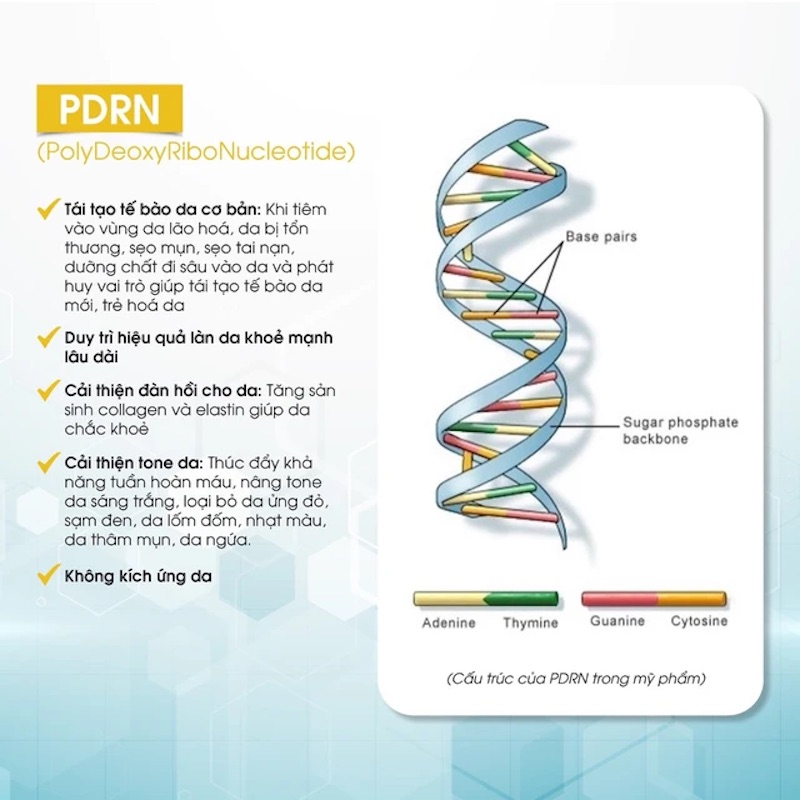 PDRN
(PolyDeoxyRiboNucleotide)

Tái tạo tế bào da cơ bản: Khi tiêm vào vùng da lão hoá, da bị tổn thương, sẹo mụn, sẹo tai nạn, dưỡng chất đi sâu vào da và phát huy vai trò giúp tái tạo tế bào da mới, trẻ hoá da

Duy trì hiệu quả làn da khoẻ mạnh lâu dài

Cải thiện đàn hồi cho da: Tăng sản sinh collagen và elastin giúp da chắc khoẻ

Cải thiện tone da: Thúc đẩy khả năng tuần hoàn máu, nâng tone da sáng trắng, loại bỏ da ửng đỏ, sạm đen, da lốm đốm, nhạt màu, da thâm mụn, da ngứa.

Không kích ứng da

Base pairs

Sugar phosphate backbone

Adenine Thymine Guanine Cytosine

(Cấu trúc của PDRN trong mỹ phẩm)